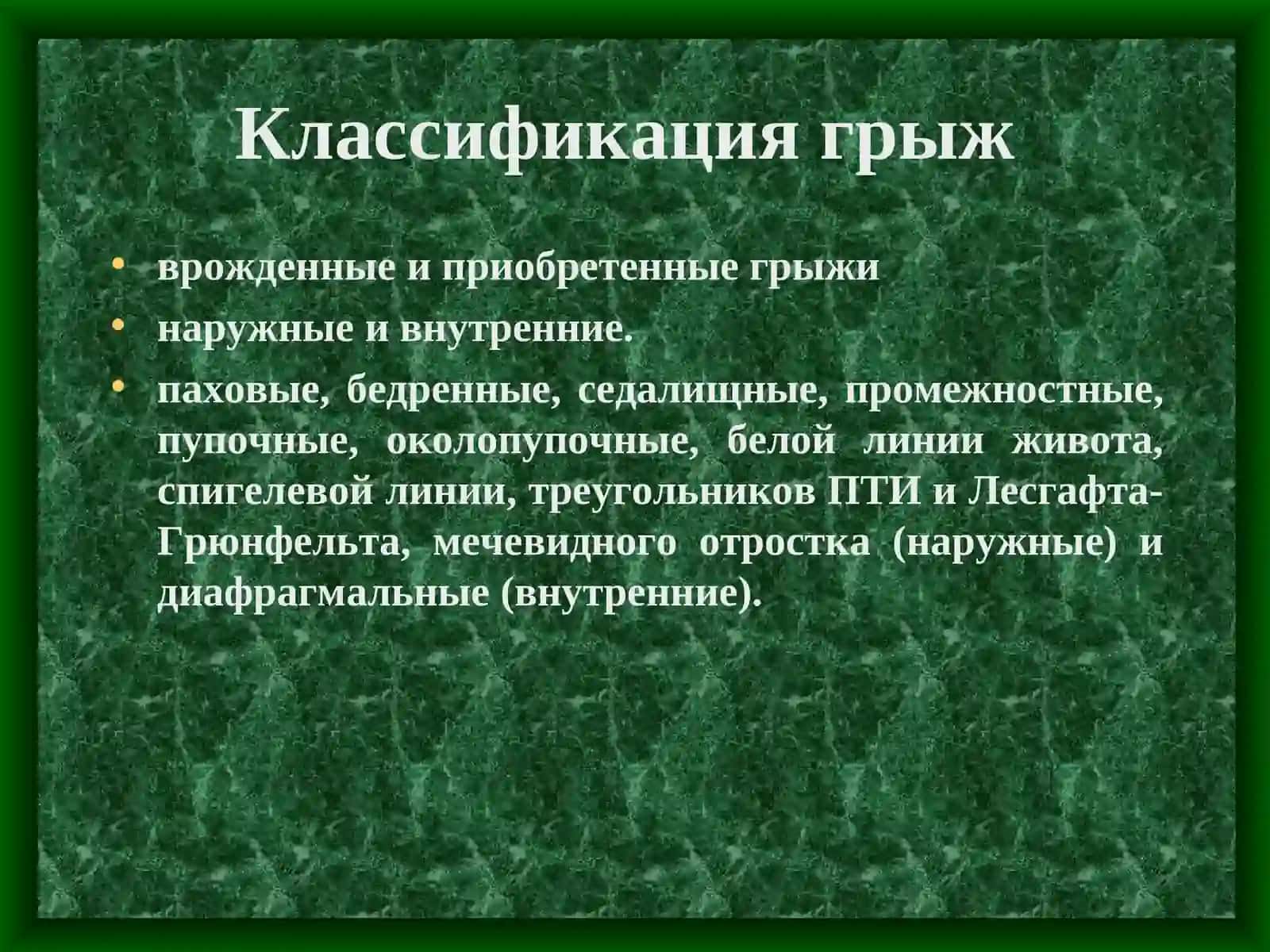 Классификация грыж

• врожденные и приобретенные грыжи
• наружные и внутренние.
• паховые, бедренные, седалищные, промежностные, пупочные, околопупочные, белой линии живота, спигелевой линии, треугольников ПТИ и Лесгафта-Грюнфельта, мечевидного отростка (наружные) и диафрагмальные (внутренние).